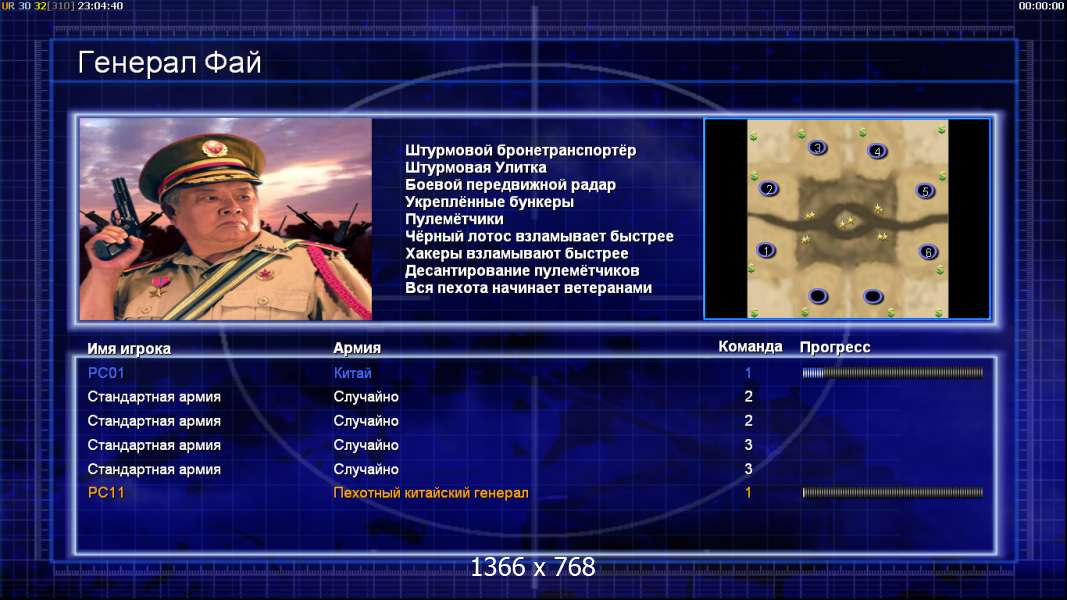 UR 30 32[310] 23:04:40

00:00:00

Генерал Фай

Штурмовой бронетранспортёр
Штурмовая Улитка
Боевой передвижной радар
Укреплённые бункеры
Пулемётчики
Чёрный лотос взламывает быстрее
Хакеры взламывают быстрее
Десантирование пулемётчиков
Вся пехота начинает ветеранами

3
4
2
5
1
6

| Имя игрока | Армия | Команда | Прогресс |
|---|---|---|---|
| PC01 | Китай | 1 | |
| Стандартная армия | Случайно | 2 | |
| Стандартная армия | Случайно | 2 | |
| Стандартная армия | Случайно | 3 | |
| Стандартная армия | Случайно | 3 | |
| PC11 | Пехотный китайский генерал | 1 | |

1366 x 768